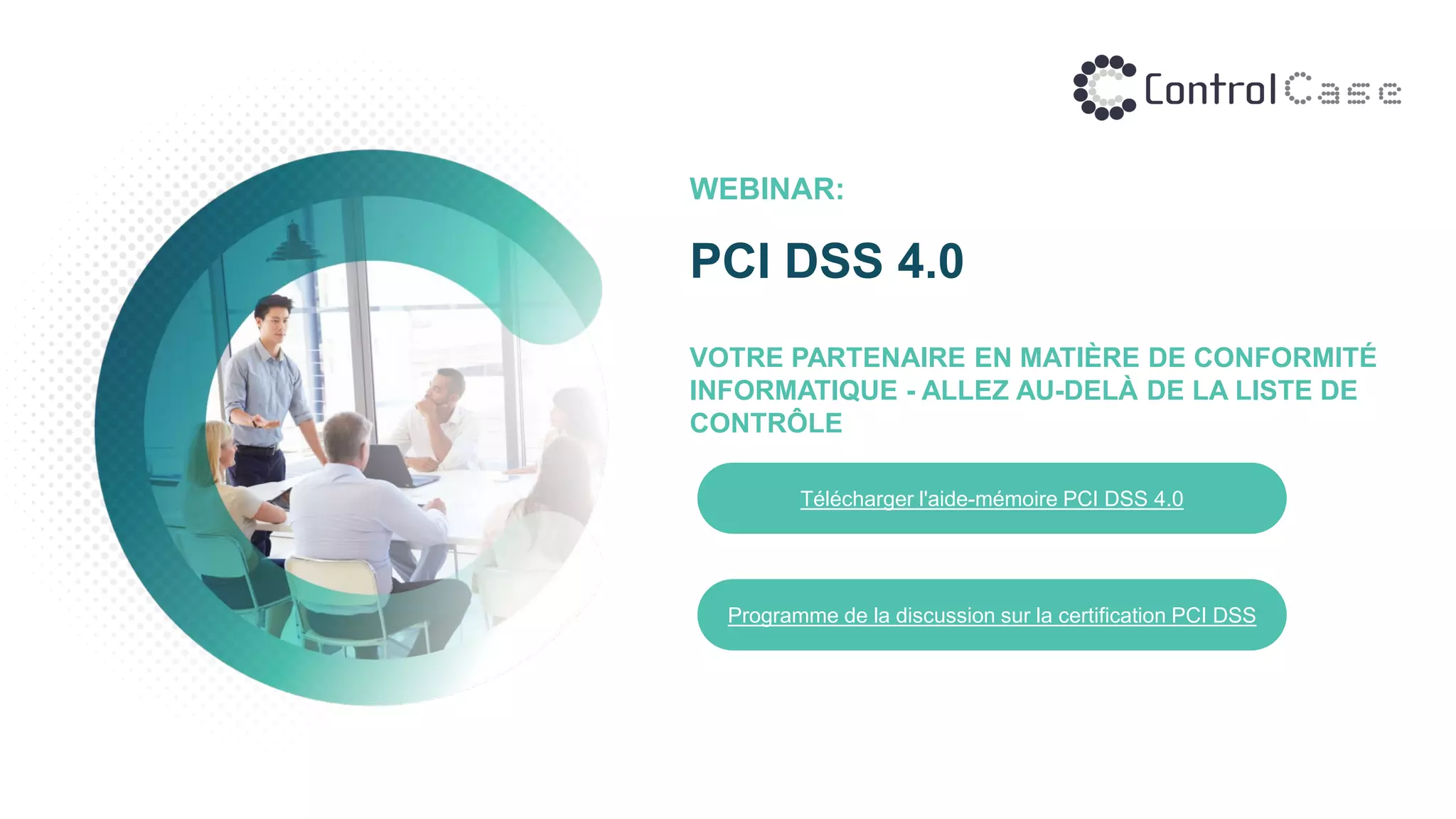 ControlCase

WEBINAR:

PCI DSS 4.0

VOTRE PARTENAIRE EN MATIÈRE DE CONFORMITÉ INFORMATIQUE - ALLEZ AU-DELÀ DE LA LISTE DE CONTRÔLE

Télécharger l'aide-mémoire PCI DSS 4.0

Programme de la discussion sur la certification PCI DSS